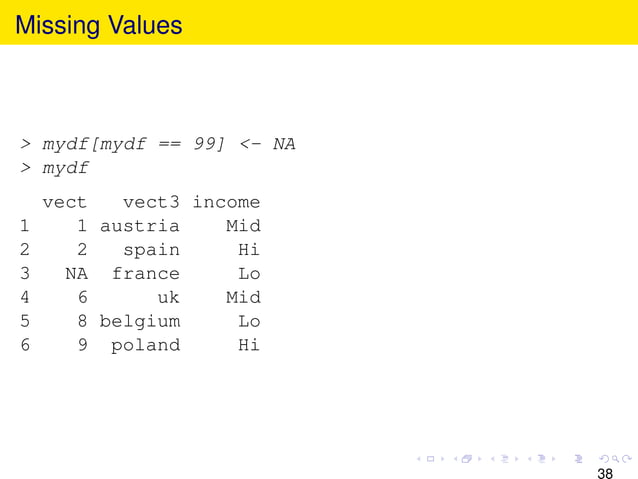 Missing Values

> mydf[mydf == 99] <- NA
> mydf

|   | vect | vect3 | income |
|---|---|---|---|
| 1 | 1 | austria | Mid |
| 2 | 2 | spain | Hi |
| 3 | NA | france | Lo |
| 4 | 6 | uk | Mid |
| 5 | 8 | belgium | Lo |
| 6 | 9 | poland | Hi |

38